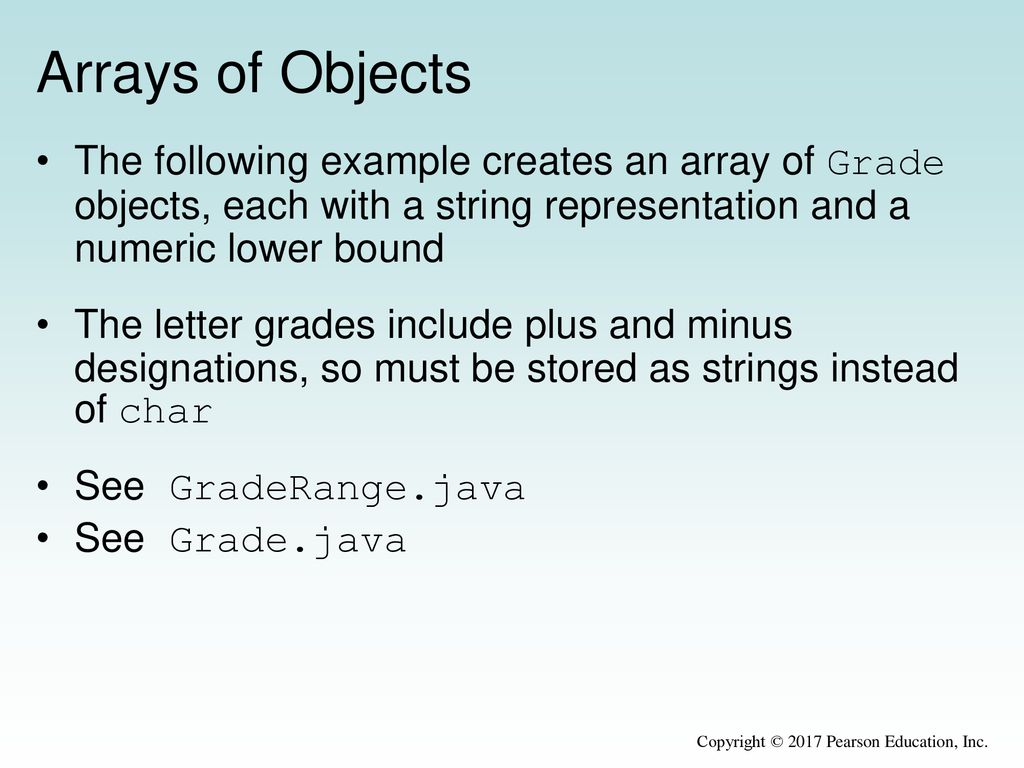 Arrays of Objects

• The following example creates an array of Grade objects, each with a string representation and a numeric lower bound

• The letter grades include plus and minus designations, so must be stored as strings instead of char

• See GradeRange.java
• See Grade.java

Copyright © 2017 Pearson Education, Inc.